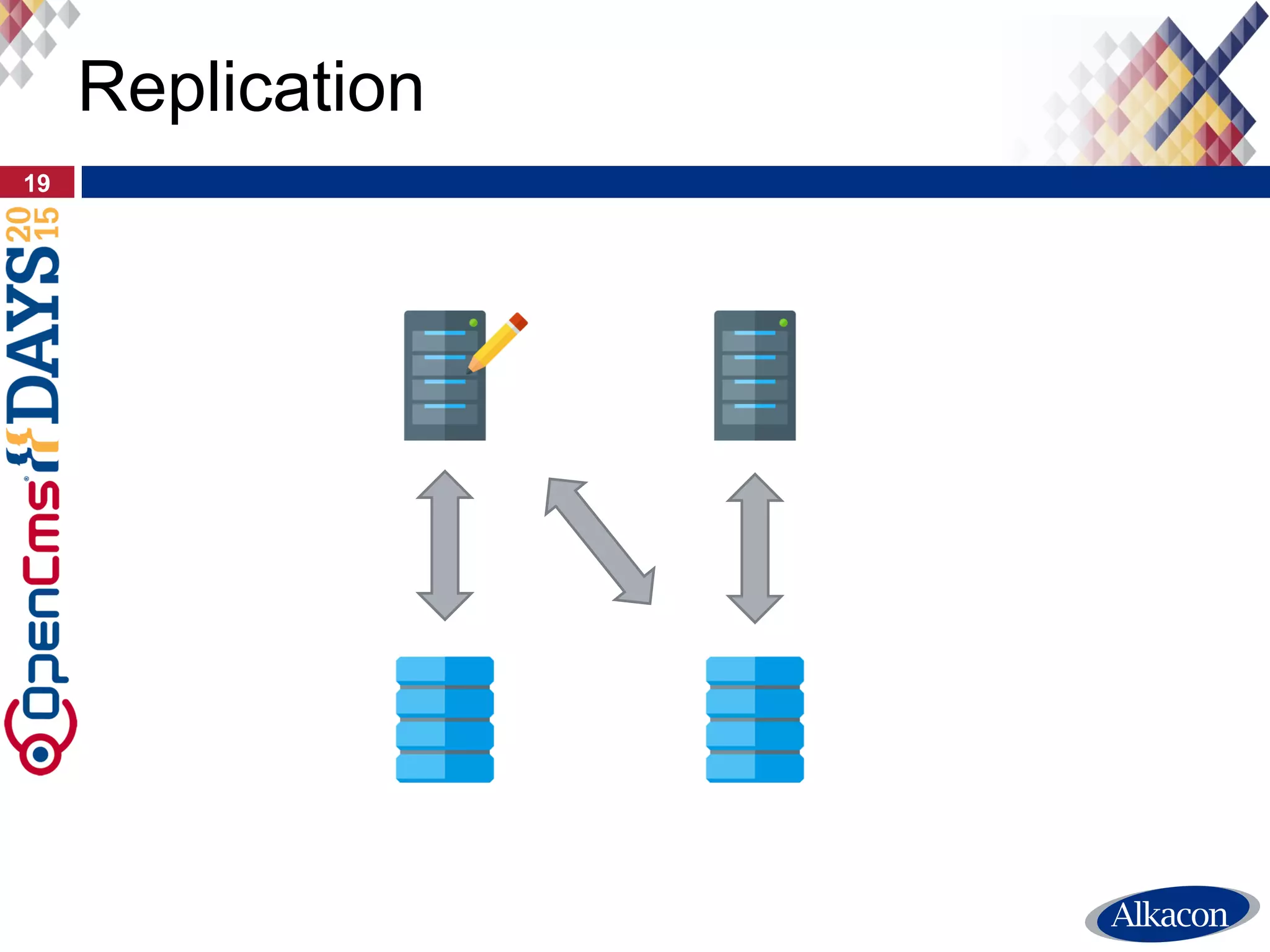 Replication

19

OpenCms DAYS 2015

Alkacon